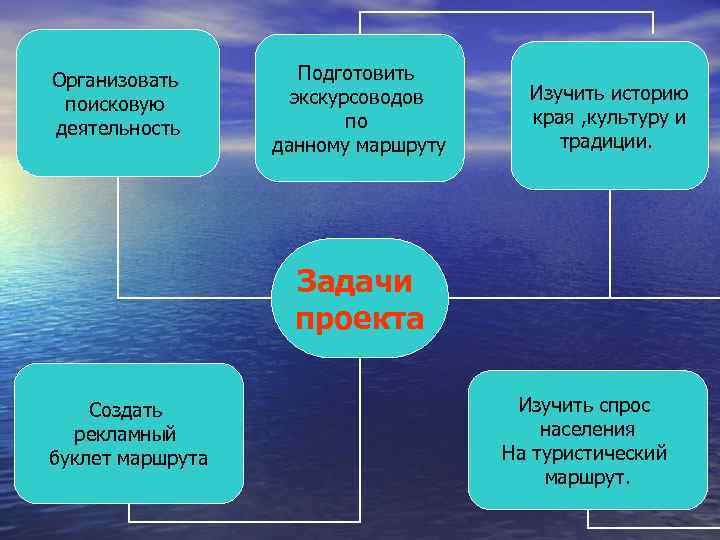 Организовать поисковую деятельность

Подготовить экскурсоводов по данному маршруту

Изучить историю края ,культуру и традиции.

Задачи проекта

Создать рекламный буклет маршрута

Изучить спрос населения На туристический маршрут.